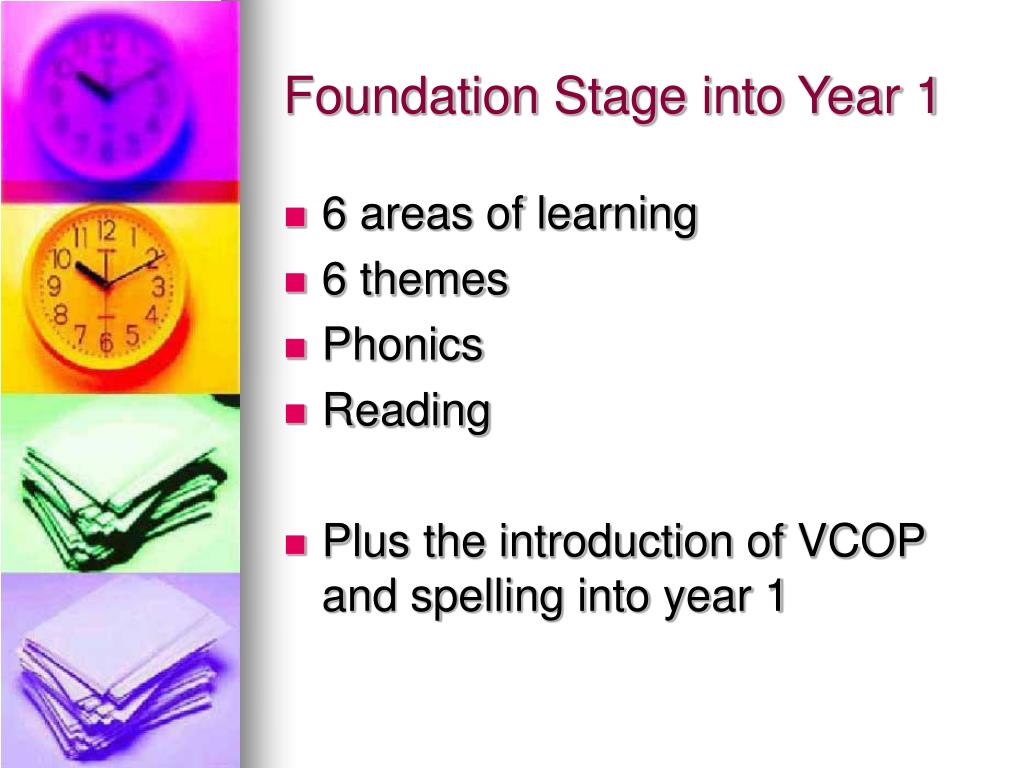 Foundation Stage into Year 1

- 6 areas of learning
- 6 themes
- Phonics
- Reading

- Plus the introduction of VCOP and spelling into year 1